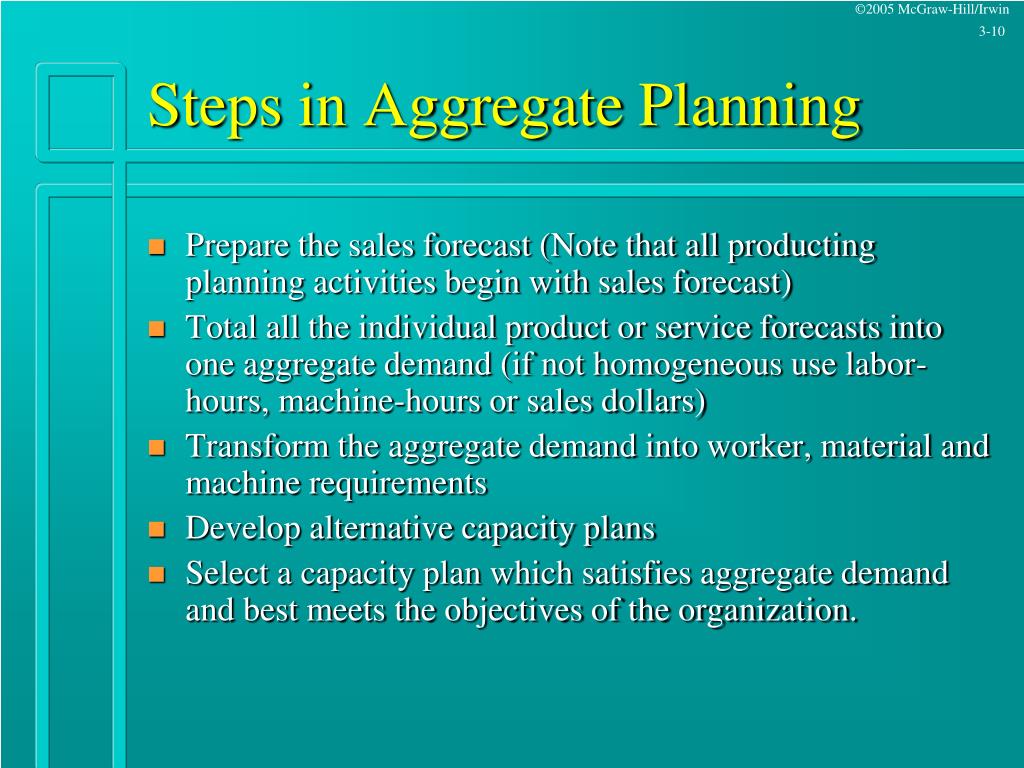 ©2005 McGraw-Hill/Irwin
3-10

Steps in Aggregate Planning

- Prepare the sales forecast (Note that all producting planning activities begin with sales forecast)
- Total all the individual product or service forecasts into one aggregate demand (if not homogeneous use labor-hours, machine-hours or sales dollars)
- Transform the aggregate demand into worker, material and machine requirements
- Develop alternative capacity plans
- Select a capacity plan which satisfies aggregate demand and best meets the objectives of the organization.